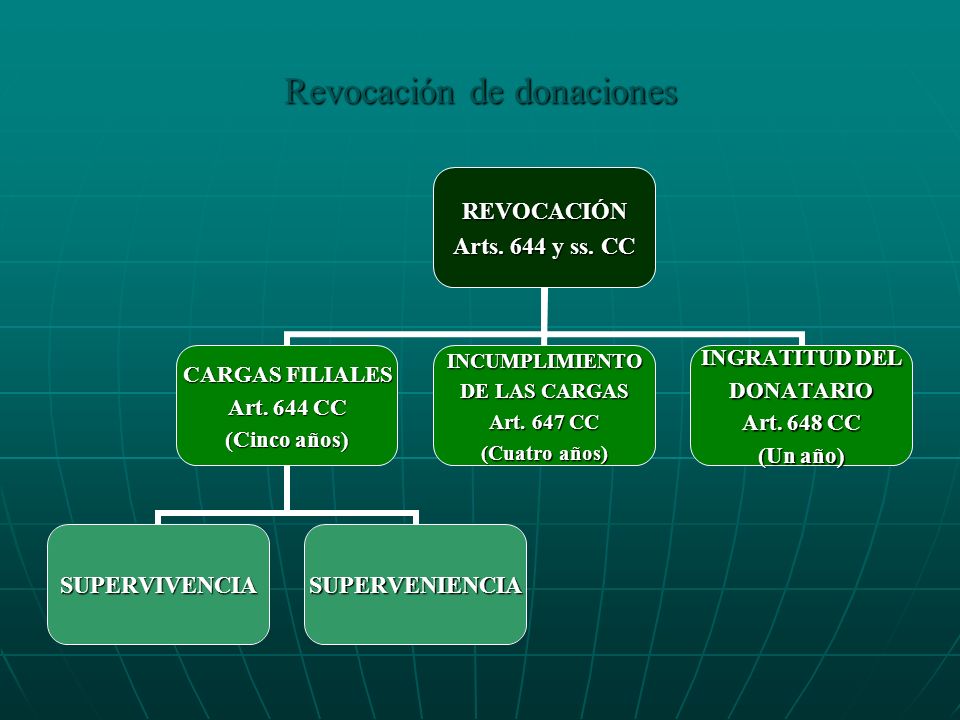 Revocación de donaciones

REVOCACIÓN
Arts. 644 y ss. CC

CARGAS FILIALES
Art. 644 CC
(Cinco años)

INCUMPLIMIENTO DE LAS CARGAS
Art. 647 CC
(Cuatro años)

INGRATITUD DEL DONATARIO
Art. 648 CC
(Un año)

SUPERVIVENCIA

SUPERVENIENCIA